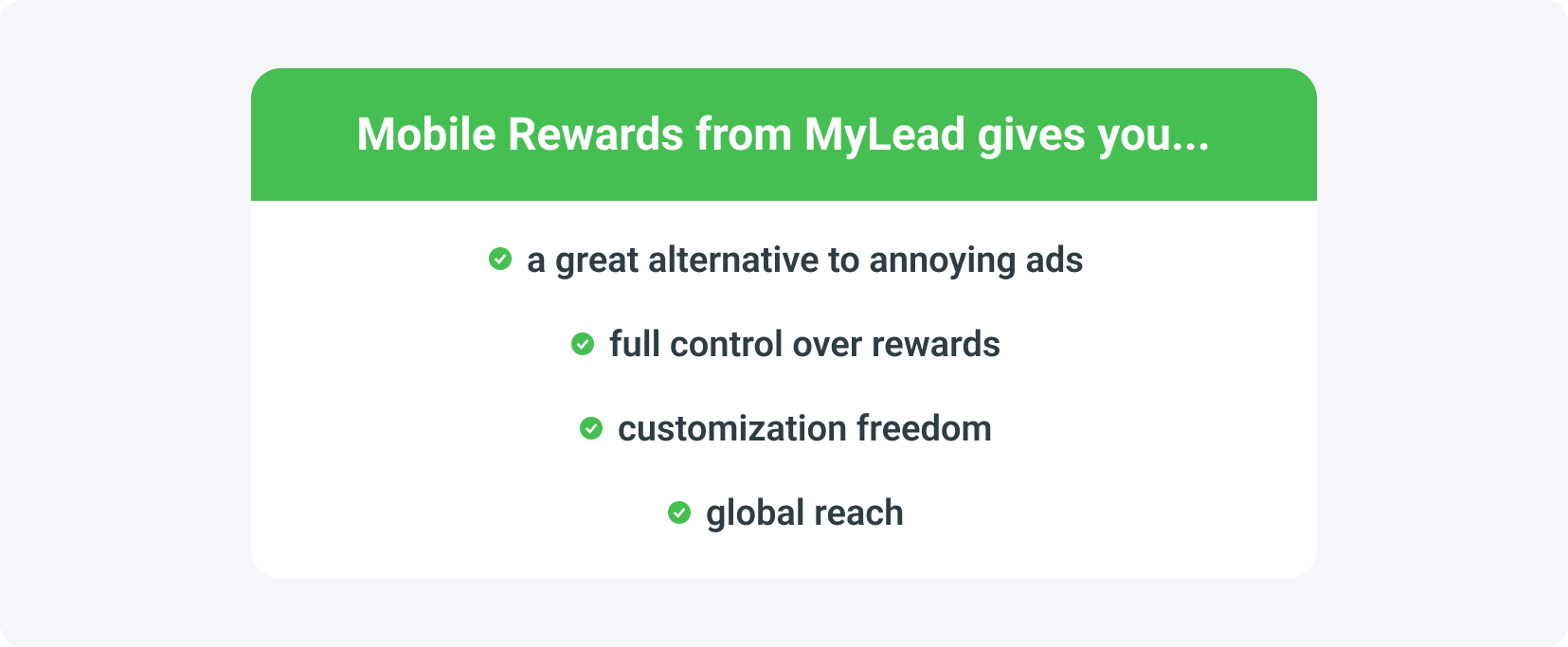 Mobile Rewards from MyLead gives you...

a great alternative to annoying ads

full control over rewards

customization freedom

global reach